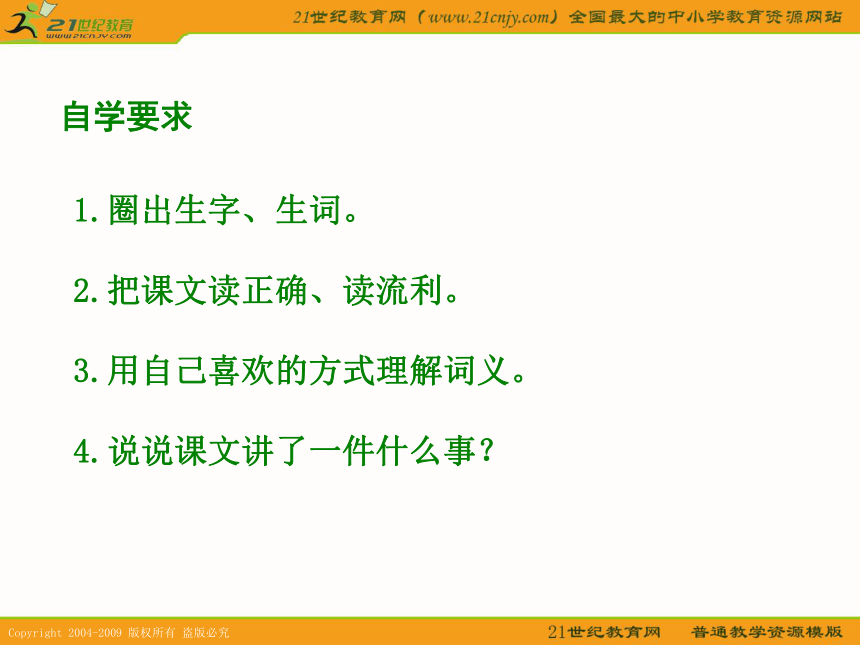 21世纪教育
www.21cnjy.com

21世纪教育网（www.21cnjy.com）全国最大的中小学教育资源网站

自学要求

1.圈出生字、生词。

2.把课文读正确、读流利。

3.用自己喜欢的方式理解词义。

4.说说课文讲了一件什么事？

Copyright 2004-2009 版权所有 盗版必究

21世纪教育网 普通教学资源模版